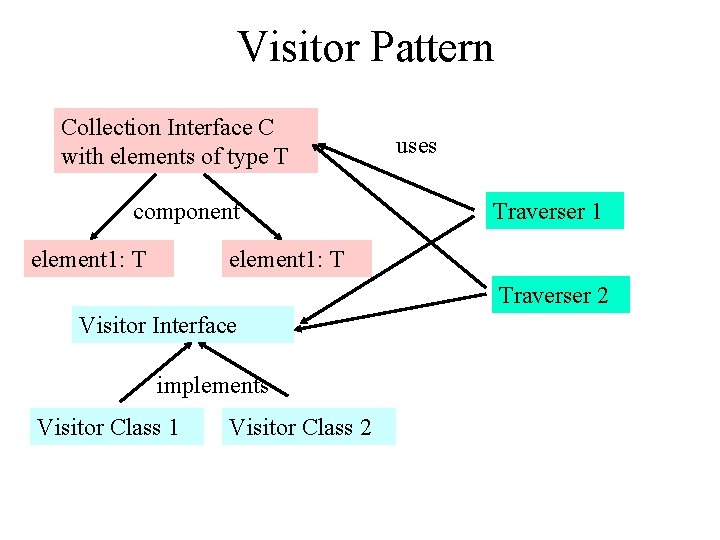 Visitor Pattern

Collection Interface C with elements of type T

uses

component

Traverser 1

element1: T

element1: T

Traverser 2

Visitor Interface

implements

Visitor Class 1

Visitor Class 2